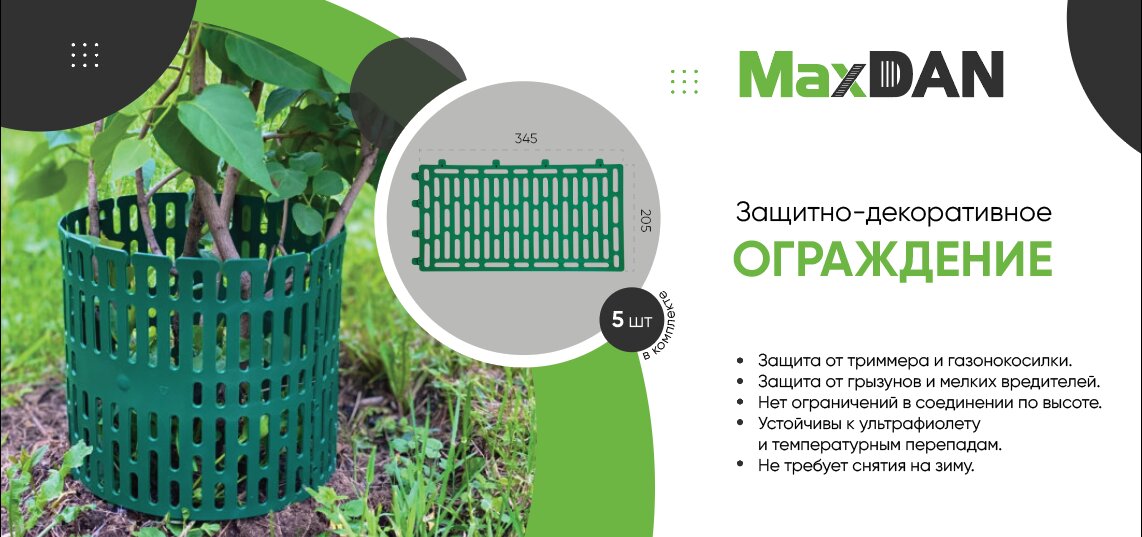 MaxDAN

345

205

5 шт
в комплекте

Защитно-декоративное
ОГРАЖДЕНИЕ

• Защита от триммера и газонокосилки.
• Защита от грызунов и мелких вредителей.
• Нет ограничений в соединении по высоте.
• Устойчивы к ультрафиолету и температурным перепадам.
• Не требует снятия на зиму.